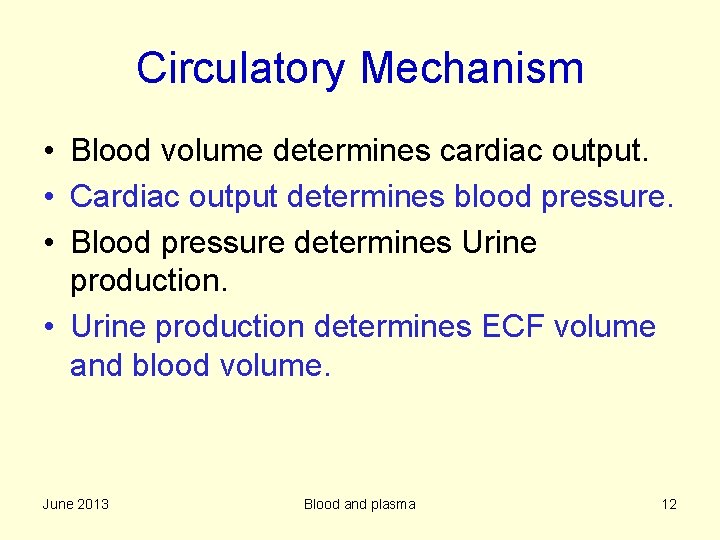 Circulatory Mechanism

• Blood volume determines cardiac output.
• Cardiac output determines blood pressure.
• Blood pressure determines Urine production.
• Urine production determines ECF volume and blood volume.

June 2013 Blood and plasma 12